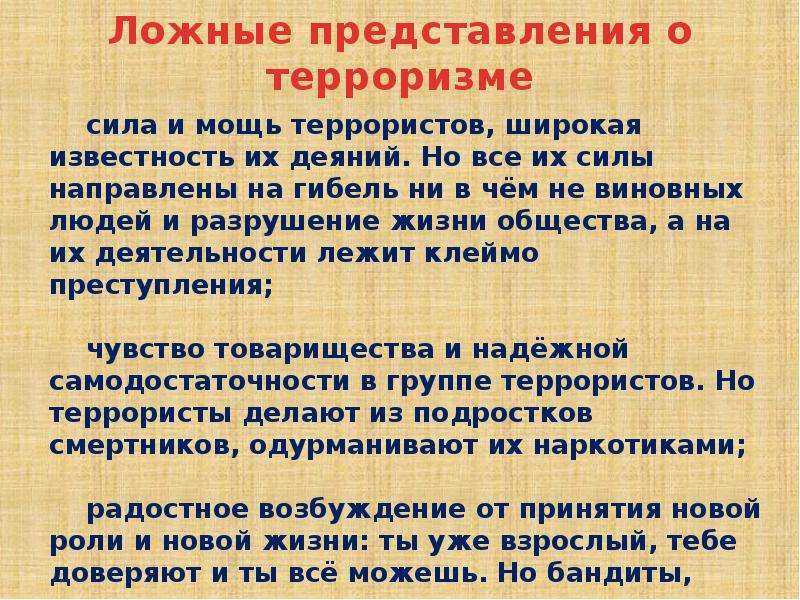 Ложные представления о терроризме

сила и мощь террористов, широкая известность их деяний. Но все их силы направлены на гибель ни в чём не виновных людей и разрушение жизни общества, а на их деятельности лежит клеймо преступления;

чувство товарищества и надёжной самодостаточности в группе террористов. Но террористы делают из подростков смертников, одурманивают их наркотиками;

радостное возбуждение от принятия новой роли и новой жизни: ты уже взрослый, тебе доверяют и ты всё можешь. Но бандиты,